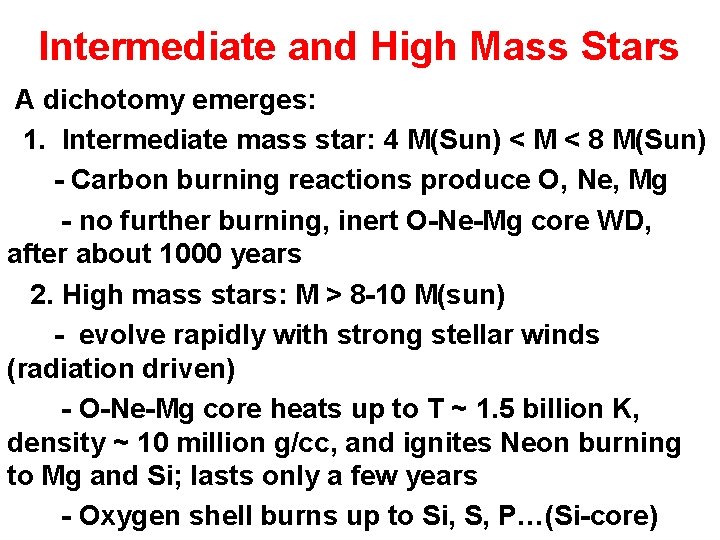 Intermediate and High Mass Stars

A dichotomy emerges:

1. Intermediate mass star: 4 M(Sun) < M < 8 M(Sun)

- Carbon burning reactions produce O, Ne, Mg

- no further burning, inert O-Ne-Mg core WD, after about 1000 years

2. High mass stars: M > 8-10 M(sun)

- evolve rapidly with strong stellar winds (radiation driven)

- O-Ne-Mg core heats up to T ~ 1.5 billion K, density ~ 10 million g/cc, and ignites Neon burning to Mg and Si; lasts only a few years

- Oxygen shell burns up to Si, S, P…(Si-core)